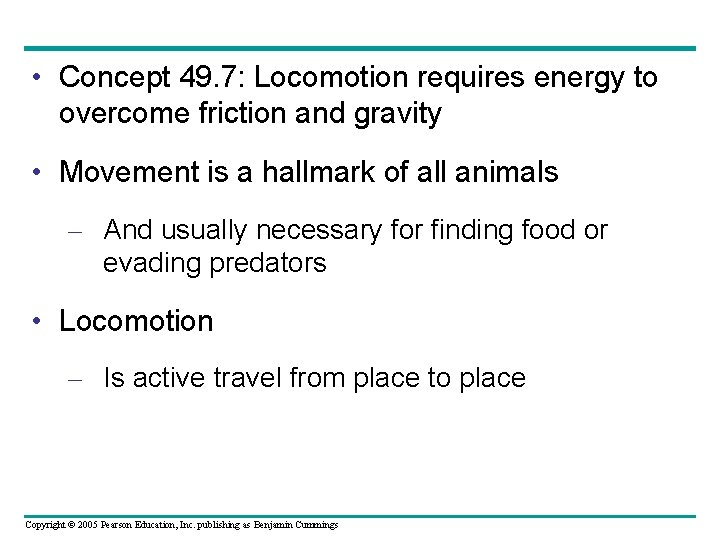 • Concept 49.7: Locomotion requires energy to overcome friction and gravity

• Movement is a hallmark of all animals

– And usually necessary for finding food or evading predators

• Locomotion

– Is active travel from place to place

Copyright © 2005 Pearson Education, Inc. publishing as Benjamin Cummings